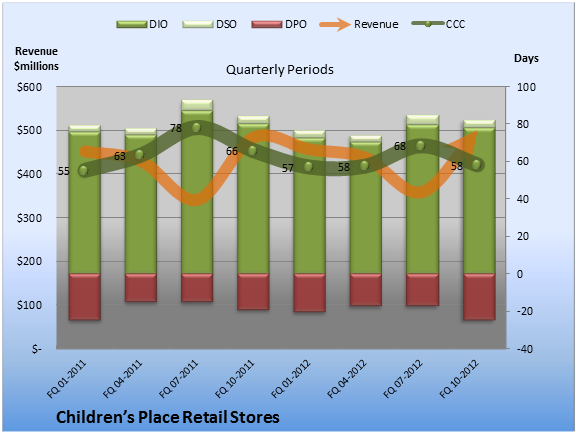 DIO DSO DPO Revenue CCC

Revenue $millions

Quarterly Periods

Days

$600
$500
$400
$300
$200
$100
$-

100
80
60
40
20
0
-20
-40

55
63
78
66
57
58
68
58

FQ 01-2011
FQ 04-2011
FQ 07-2011
FQ 10-2011
FQ 01-2012
FQ 04-2012
FQ 07-2012
FQ 10-2012

Children's Place Retail Stores